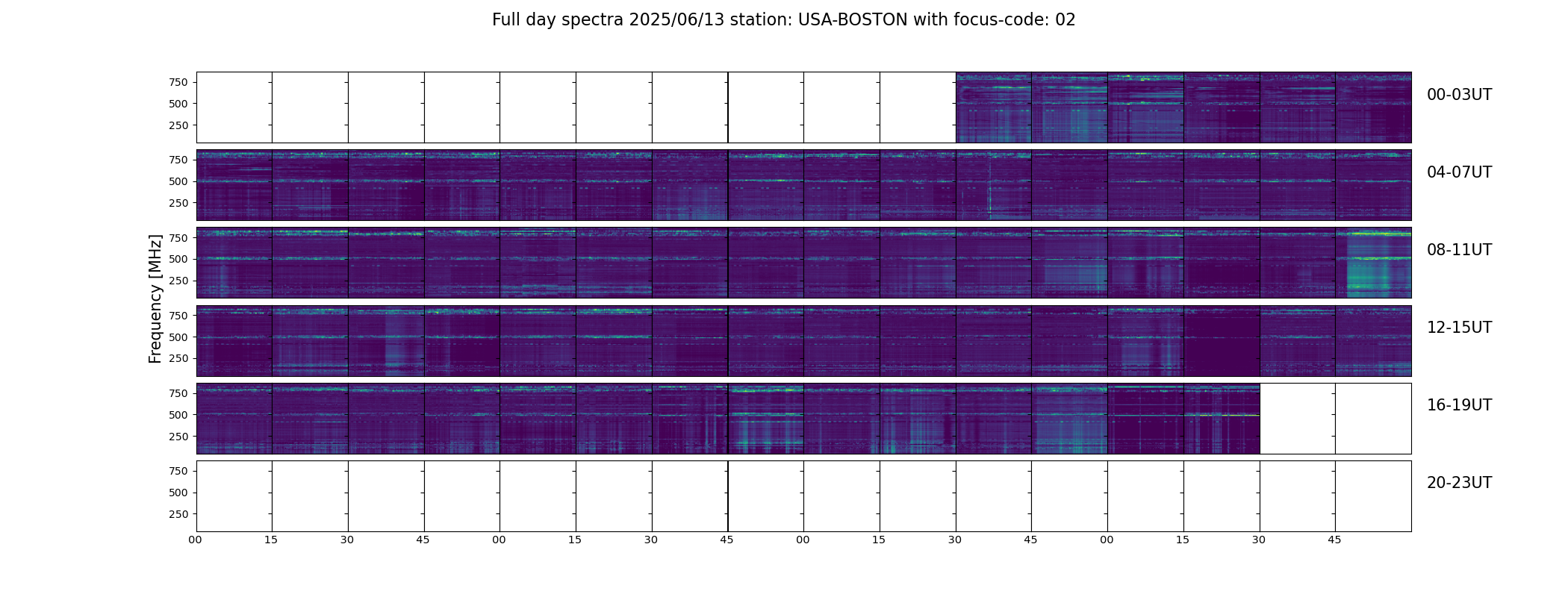 Full day spectra 2025/06/13 station: USA-BOSTON with focus-code: 02

Frequency [MHz]

750
500
250

00-03UT

750
500
250

04-07UT

750
500
250

08-11UT

750
500
250

12-15UT

750
500
250

16-19UT

750
500
250

20-23UT

00 15 30 45 00 15 30 45 00 15 30 45 00 15 30 45